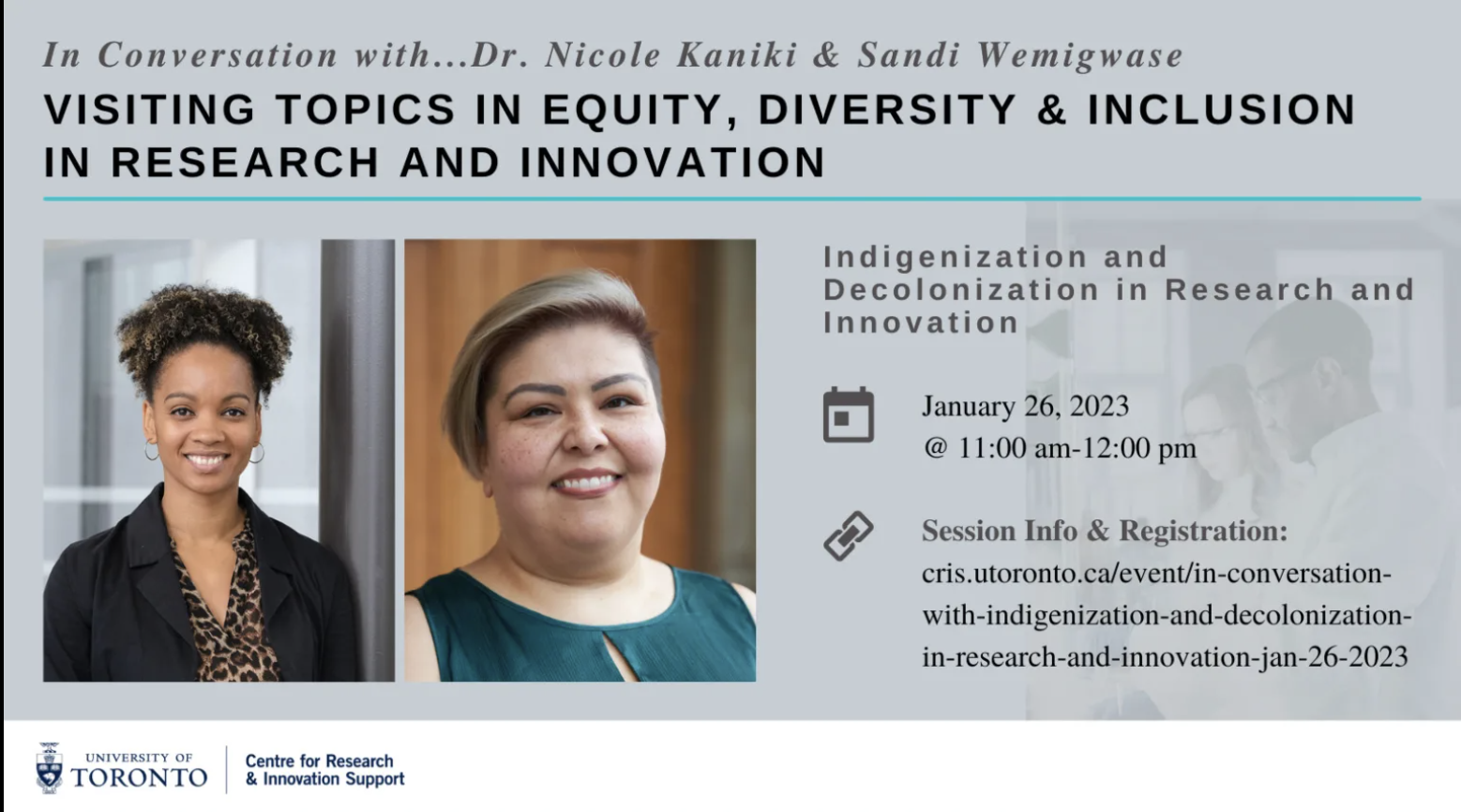 In Conversation with...Dr. Nicole Kaniki & Sandi Wemigwase

VISITING TOPICS IN EQUITY, DIVERSITY & INCLUSION IN RESEARCH AND INNOVATION

Indigenization and Decolonization in Research and Innovation

January 26, 2023
@ 11:00 am-12:00 pm

Session Info & Registration:
cris.utoronto.ca/event/in-conversation-with-indigenization-and-decolonization-in-research-and-innovation-jan-26-2023

UNIVERSITY OF TORONTO

Centre for Research & Innovation Support